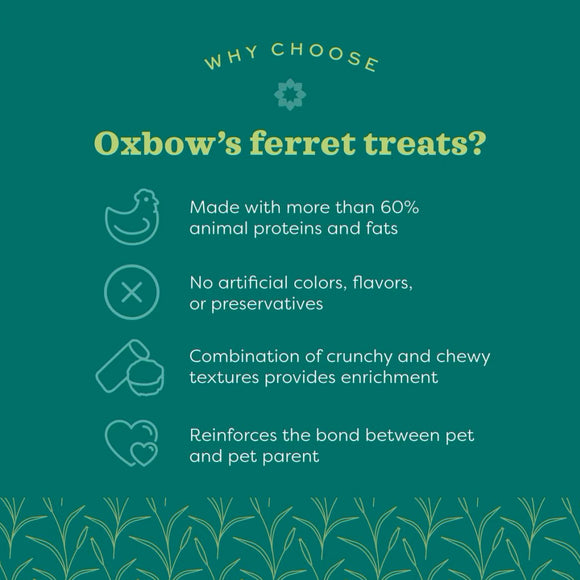 WHY CHOOSE

Oxbow's ferret treats?

Made with more than 60% animal proteins and fats

No artificial colors, flavors, or preservatives

Combination of crunchy and chewy textures provides enrichment

Reinforces the bond between pet and pet parent